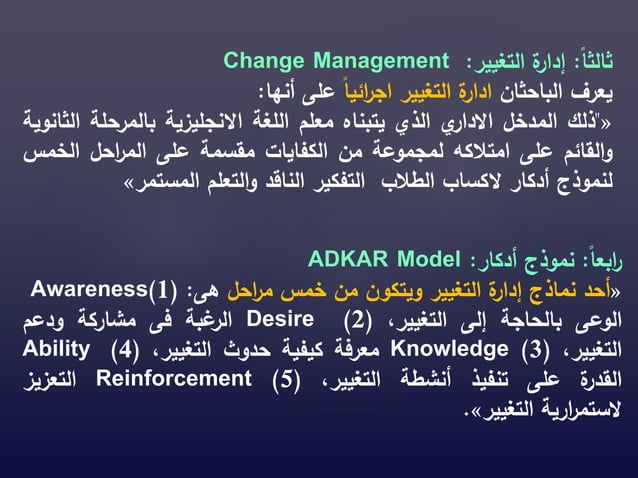 ثالثاً: إدارة التغيير: Change Management

يعرف الباحثان ادارة التغيير اجرائياً على أنها:
«"ذلك المدخل الاداري الذي يتبناه معلم اللغة الانجليزية بالمرحلة الثانوية والقائم على امتلاكه لمجموعة من الكفايات مقسمة على المراحل الخمس لنموذج أدكار لاكساب الطلاب التفكير الناقد والتعلم المستمر»

رابعاً: نموذج أدكار: ADKAR Model

«أحد نماذج إدارة التغيير ويتكون من خمس مراحل هى: (1)Awareness الوعى بالحاجة إلى التغيير، (2) Desire الرغبة فى مشاركة ودعم التغيير، (3) Knowledge معرفة كيفية حدوث التغيير، (4) Ability القدرة على تنفيذ أنشطة التغيير، (5) Reinforcement التعزيز لاستمرارية التغيير».